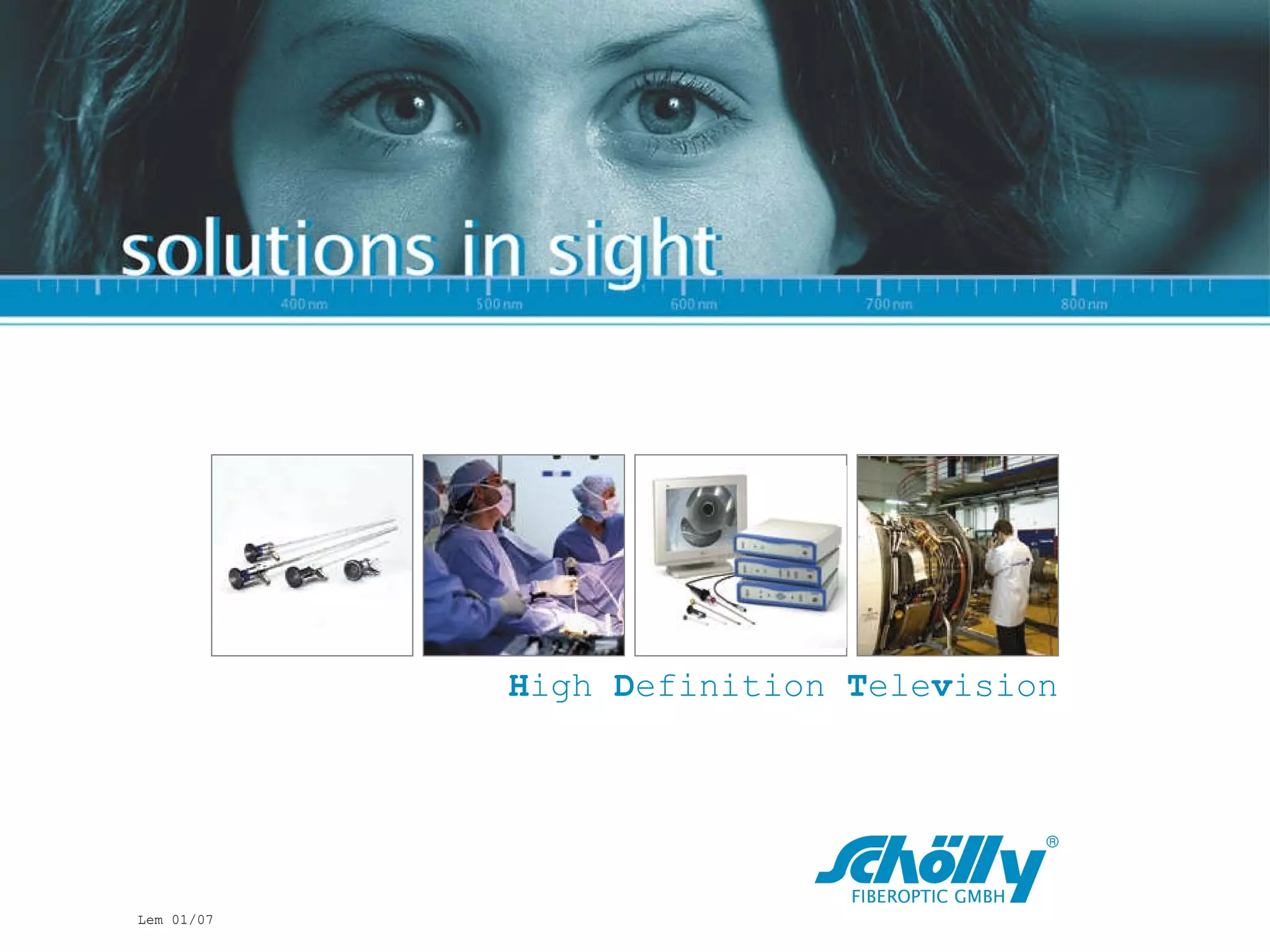 solutions in sight

400 nm 500 nm 600 nm 700 nm 800 nm

High Definition Television

Schölly®
FIBEROPTIC GMBH

Lem 01/07